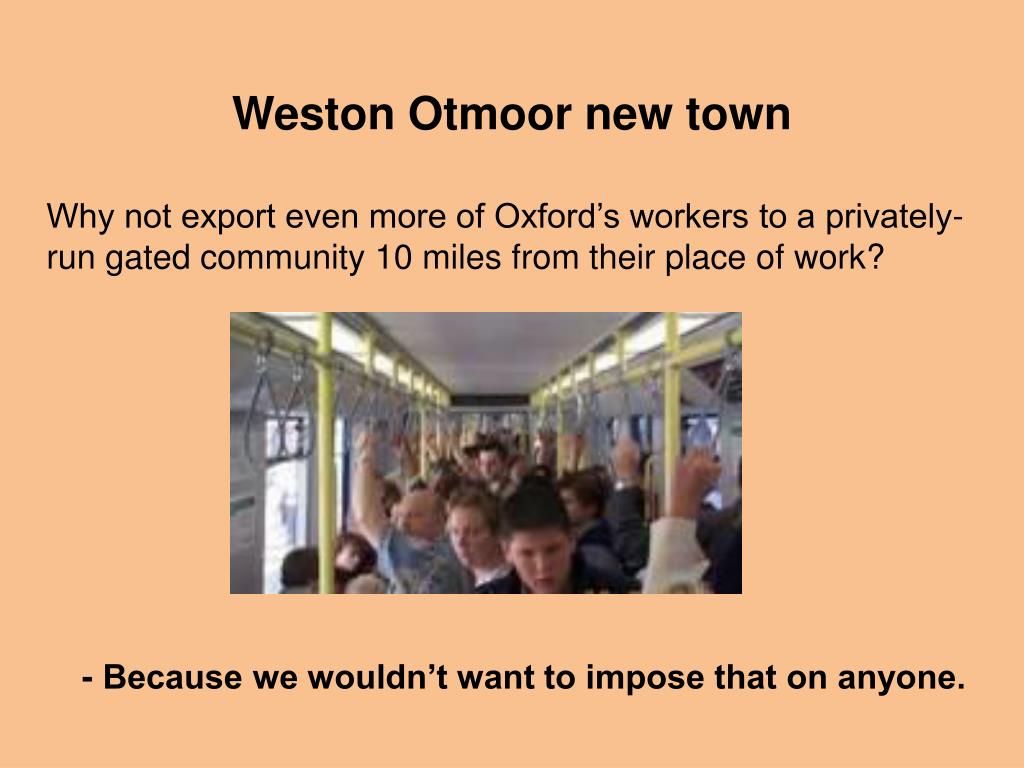 Weston Otmoor new town

Why not export even more of Oxford’s workers to a privately-run gated community 10 miles from their place of work?

- Because we wouldn’t want to impose that on anyone.